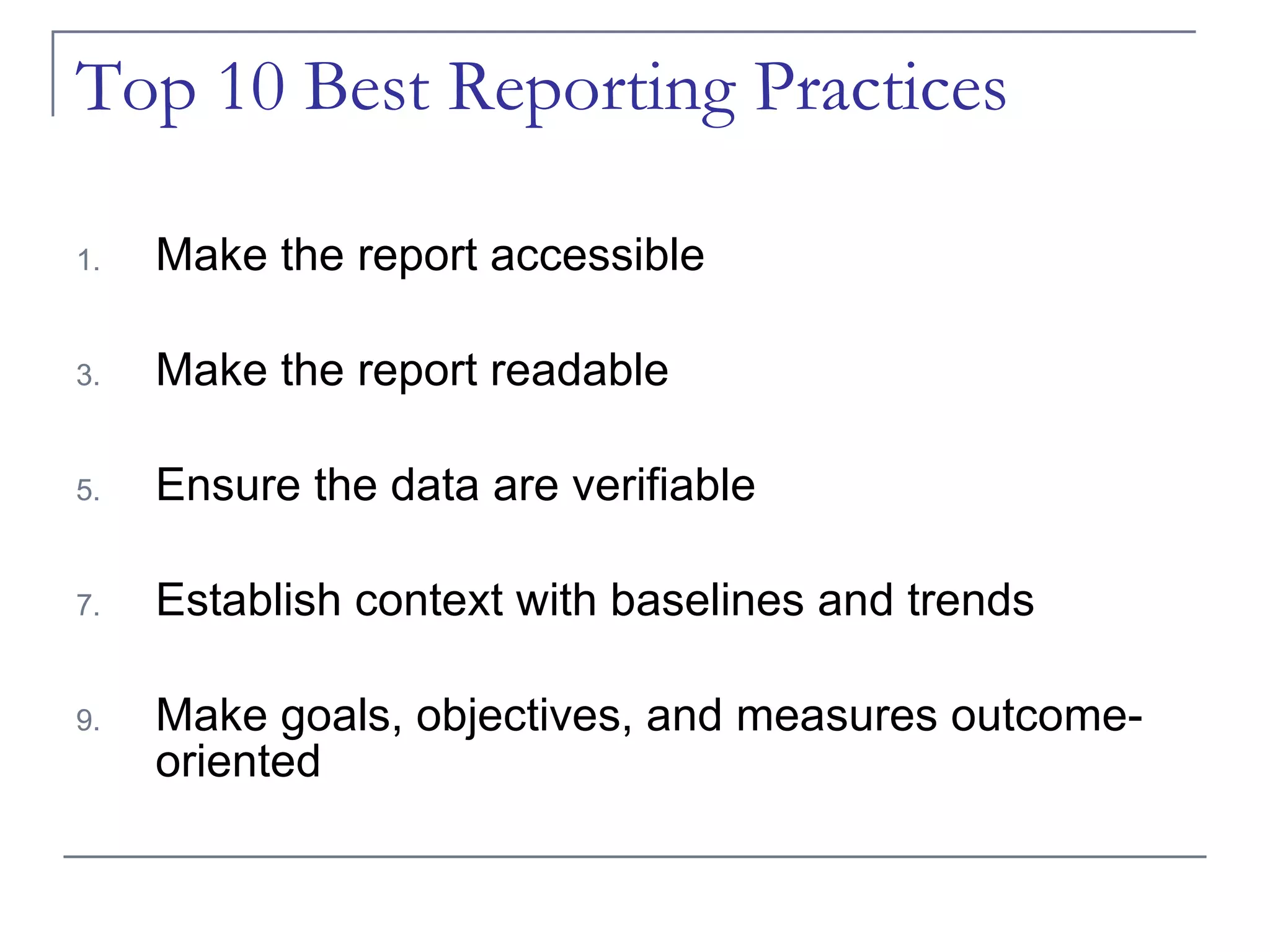 Top 10 Best Reporting Practices

1. Make the report accessible

3. Make the report readable

5. Ensure the data are verifiable

7. Establish context with baselines and trends

9. Make goals, objectives, and measures outcome-oriented